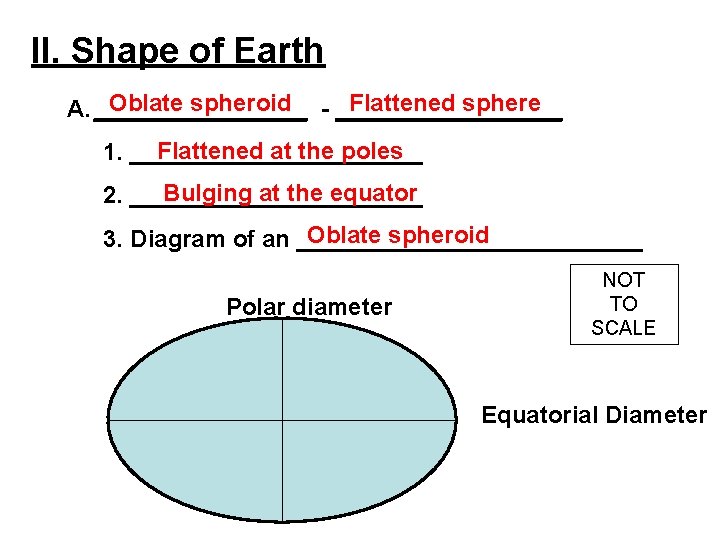 II. Shape of Earth

A. Oblate spheroid - Flattened sphere

1. Flattened at the poles

2. Bulging at the equator

3. Diagram of an Oblate spheroid

NOT TO SCALE

Polar diameter

Equatorial Diameter